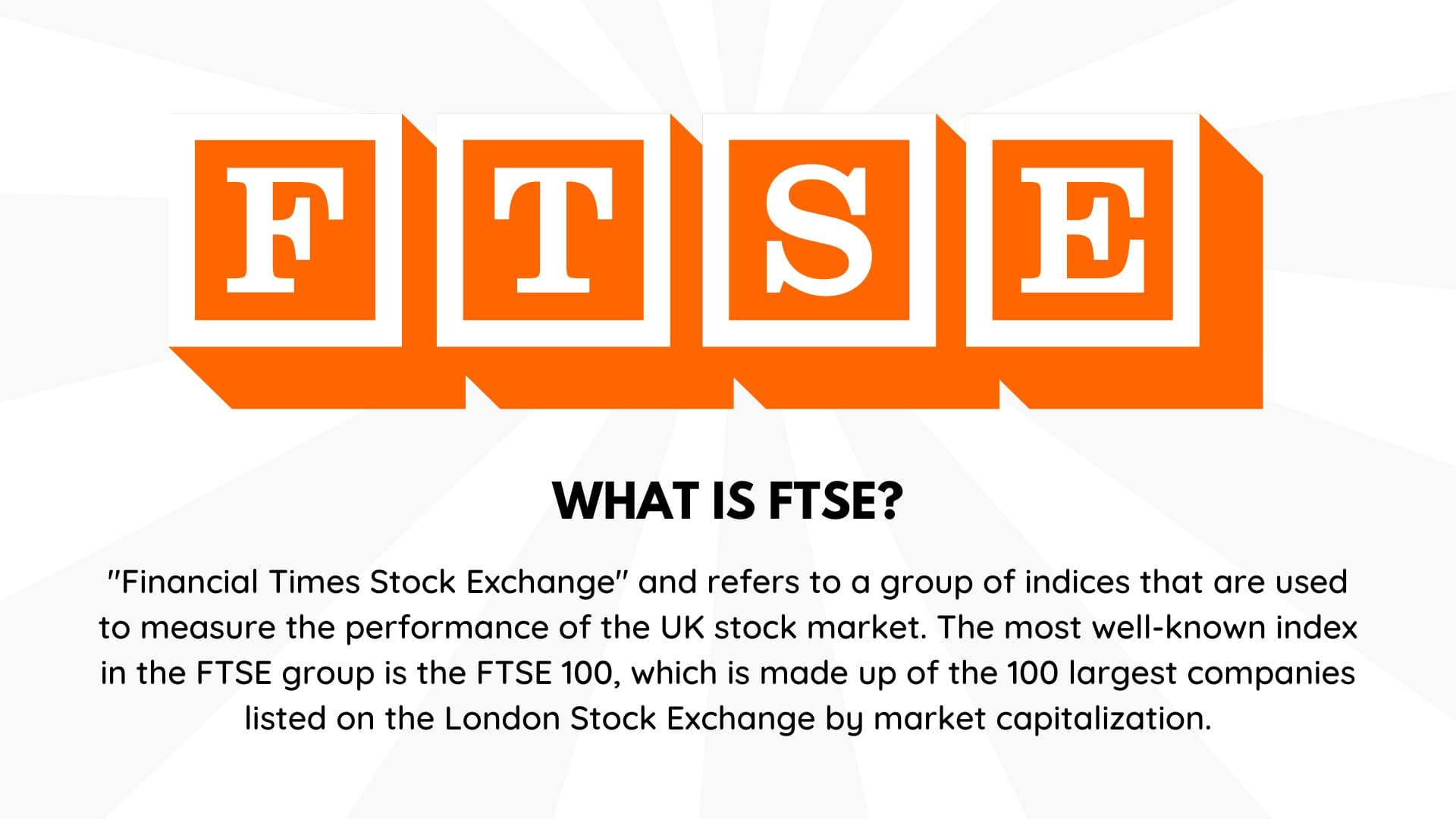 FTSE

WHAT IS FTSE?

"Financial Times Stock Exchange" and refers to a group of indices that are used to measure the performance of the UK stock market. The most well-known index in the FTSE group is the FTSE 100, which is made up of the 100 largest companies listed on the London Stock Exchange by market capitalization.